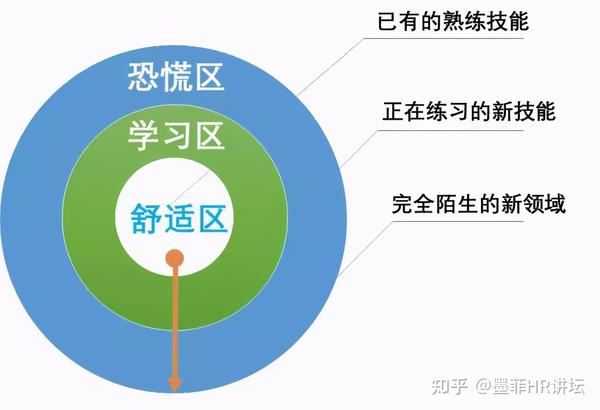 恐慌区

学习区

舒适区

已有的熟练技能

正在练习的新技能

完全陌生的新领域

知乎 @墨菲HR讲坛